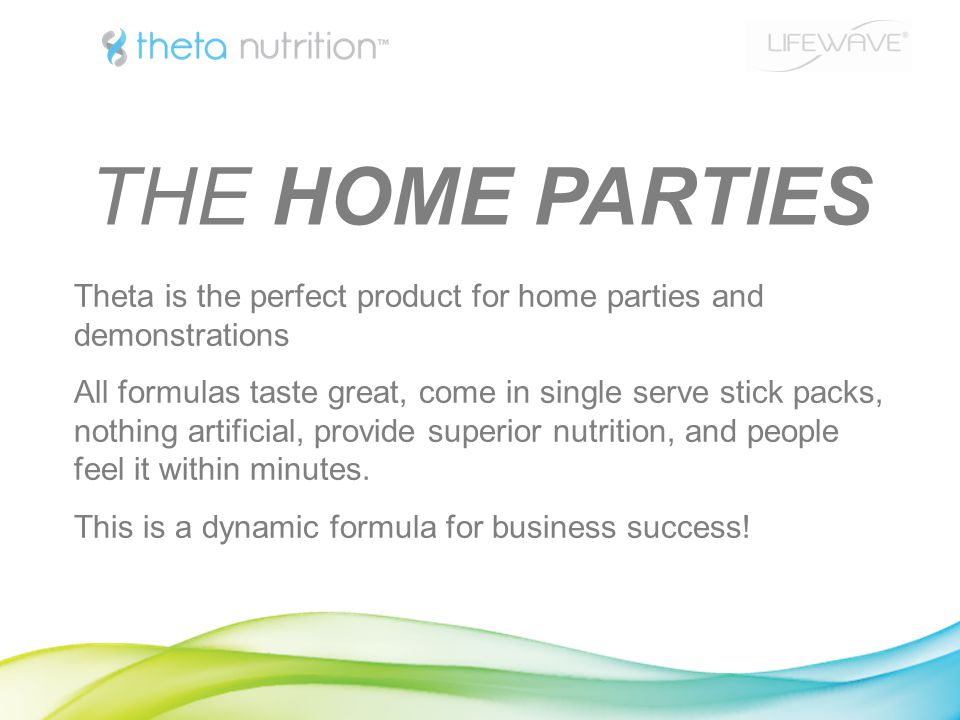 theta nutrition™

LIFEWAVE®

THE HOME PARTIES

Theta is the perfect product for home parties and demonstrations

All formulas taste great, come in single serve stick packs, nothing artificial, provide superior nutrition, and people feel it within minutes.

This is a dynamic formula for business success!